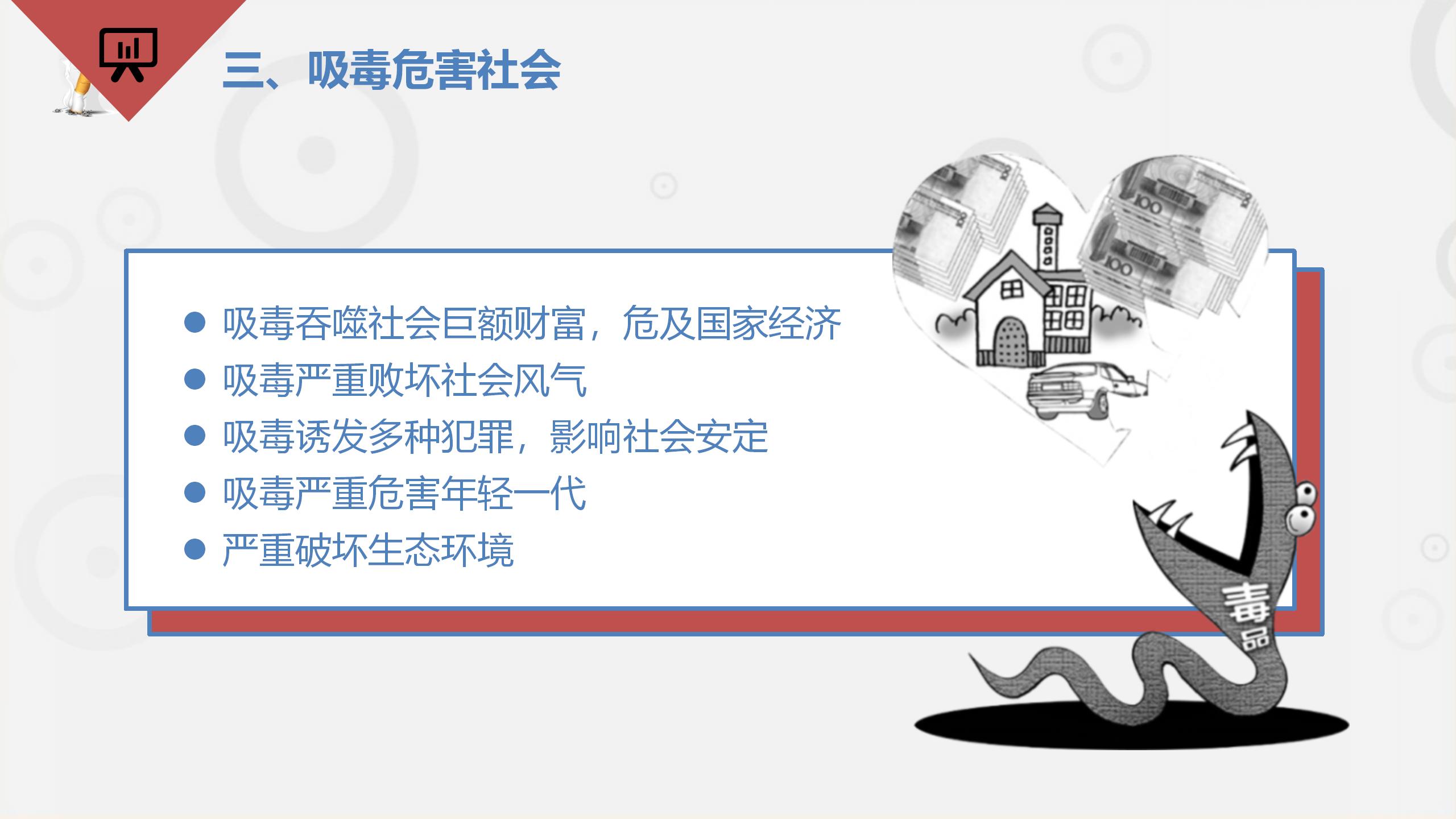 三、吸毒危害社会

● 吸毒吞噬社会巨额财富，危及国家经济
● 吸毒严重败坏社会风气
● 吸毒诱发多种犯罪，影响社会安定
● 吸毒严重危害年轻一代
● 严重破坏生态环境

100
100

毒品